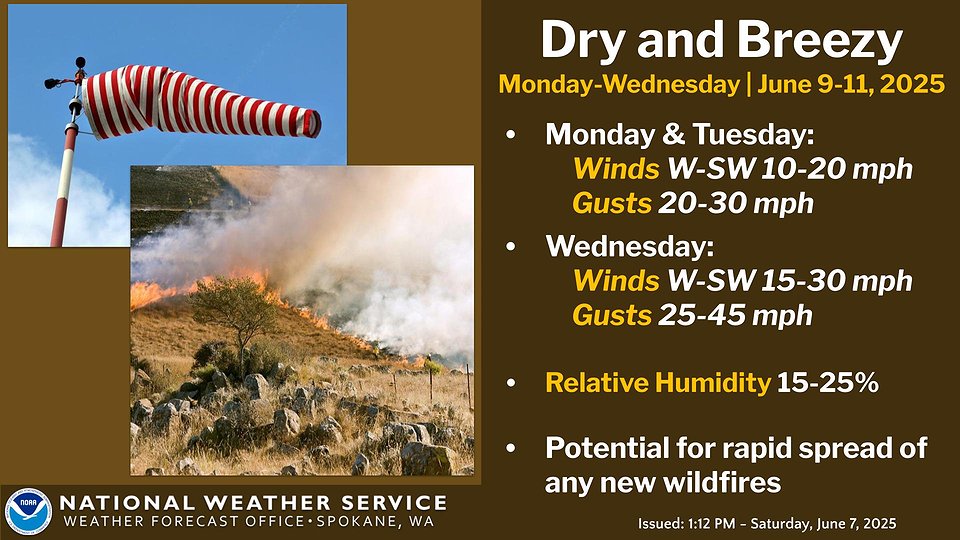 Dry and Breezy
Monday-Wednesday | June 9-11, 2025

• Monday & Tuesday:
Winds W-SW 10-20 mph
Gusts 20-30 mph

• Wednesday:
Winds W-SW 15-30 mph
Gusts 25-45 mph

• Relative Humidity 15-25%

• Potential for rapid spread of any new wildfires

NOAA
NATIONAL WEATHER SERVICE
WEATHER FORECAST OFFICE • SPOKANE, WA

Issued: 1:12 PM – Saturday, June 7, 2025